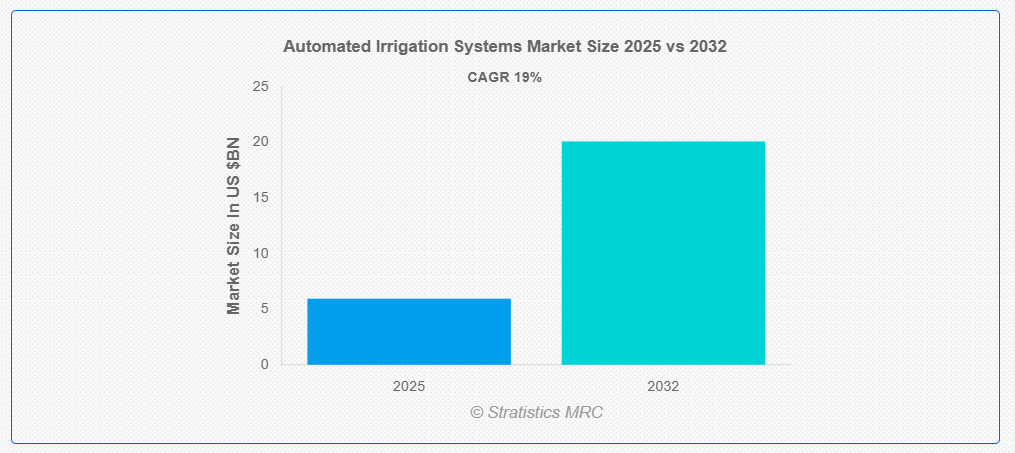 Automated Irrigation Systems Market Size 2025 vs 2032

CAGR 19%

Market Size In US $BN

25
20
15
10
5
0

2025
2032

© Stratistics MRC